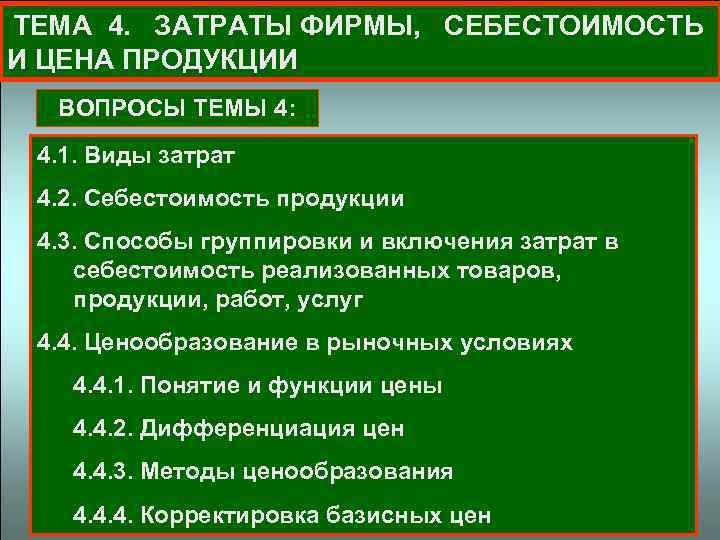 ТЕМА 4. ЗАТРАТЫ ФИРМЫ, СЕБЕСТОИМОСТЬ И ЦЕНА ПРОДУКЦИИ

ВОПРОСЫ ТЕМЫ 4:

4.1. Виды затрат

4.2. Себестоимость продукции

4.3. Способы группировки и включения затрат в себестоимость реализованных товаров, продукции, работ, услуг

4.4. Ценообразование в рыночных условиях

4.4.1. Понятие и функции цены

4.4.2. Дифференциация цен

4.4.3. Методы ценообразования

4.4.4. Корректировка базисных цен